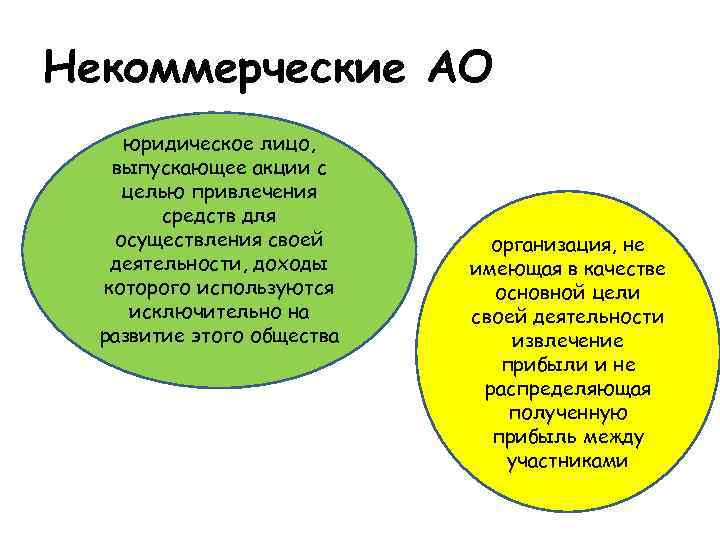 Некоммерческие АО

юридическое лицо, выпускающее акции с целью привлечения средств для осуществления своей деятельности, доходы которого используются исключительно на развитие этого общества

организация, не имеющая в качестве основной цели своей деятельности извлечение прибыли и не распределяющая полученную прибыль между участниками